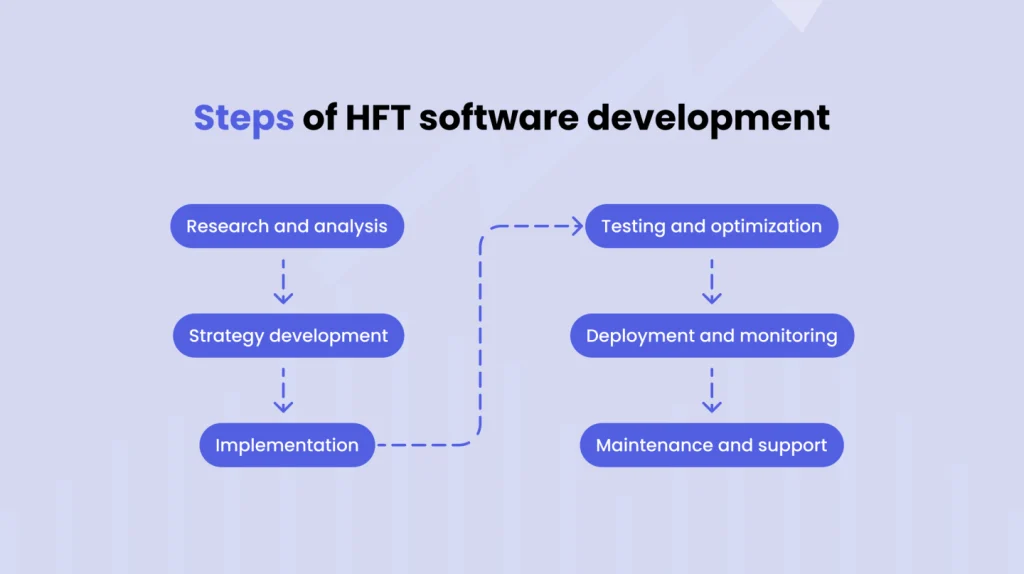 Steps of HFT software development

Research and analysis

Strategy development

Implementation

Testing and optimization

Deployment and monitoring

Maintenance and support